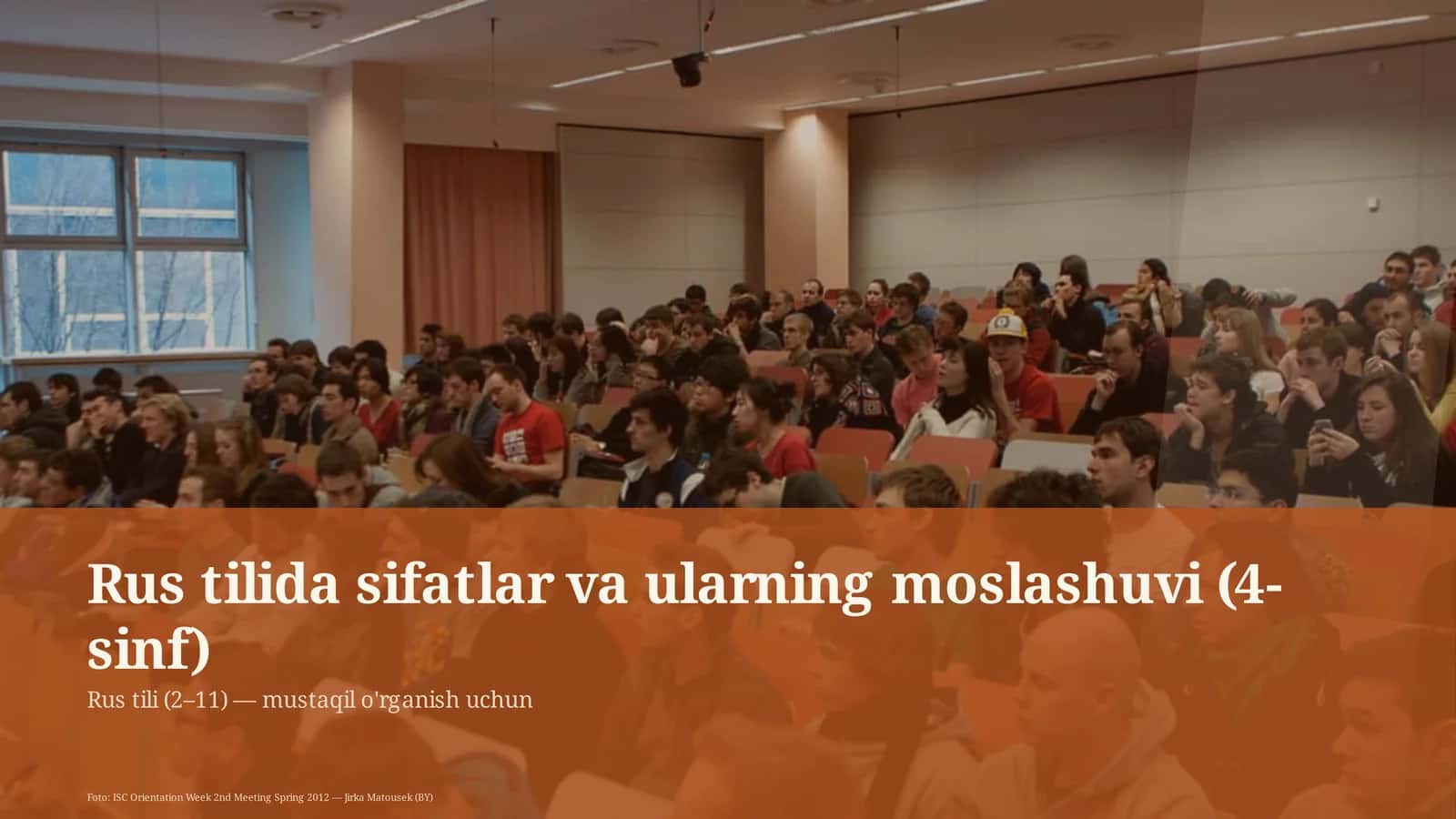 Rus tilida sifatlar va ularning moslashuvi (4-sinf)

Rus tili (2–11) — mustaqil o'rganish uchun

Foto: ISC Orientation Week 2nd Meeting Spring 2012 — Jirka Matousek (BY)